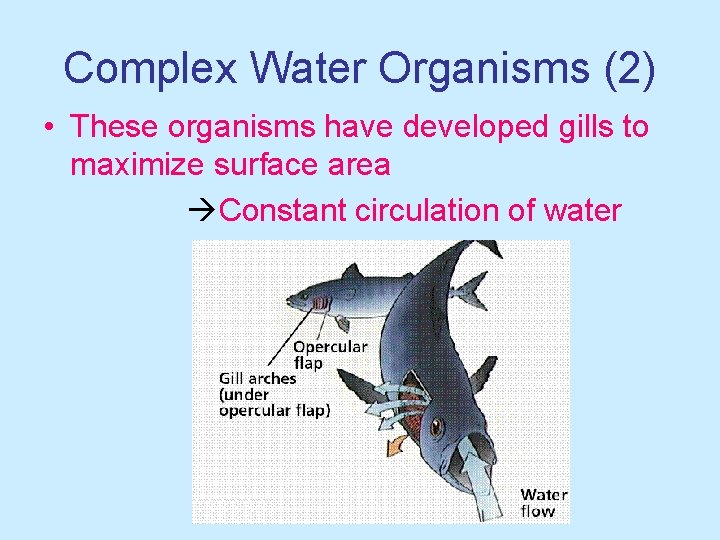 Complex Water Organisms (2)

• These organisms have developed gills to maximize surface area

→Constant circulation of water

Opercular flap

Gill arches (under opercular flap)

Water flow